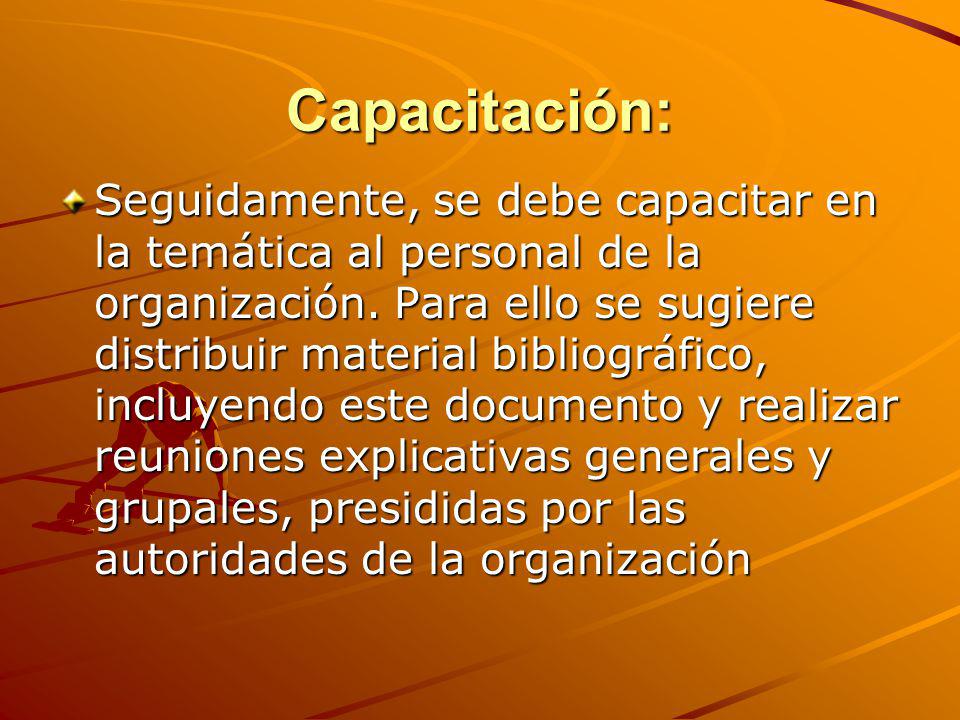 Capacitación:

Seguidamente, se debe capacitar en la temática al personal de la organización. Para ello se sugiere distribuir material bibliográfico, incluyendo este documento y realizar reuniones explicativas generales y grupales, presididas por las autoridades de la organización